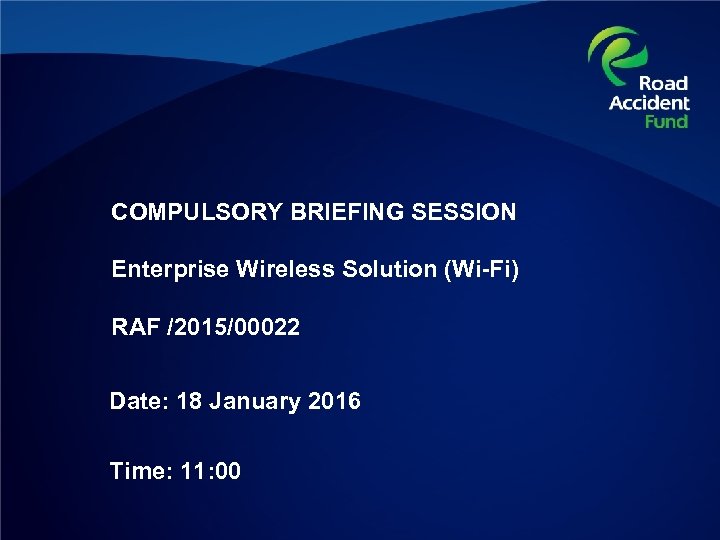 Road Accident Fund

COMPULSORY BRIEFING SESSION

Enterprise Wireless Solution (Wi-Fi)

RAF /2015/00022

Date: 18 January 2016

Time: 11:00